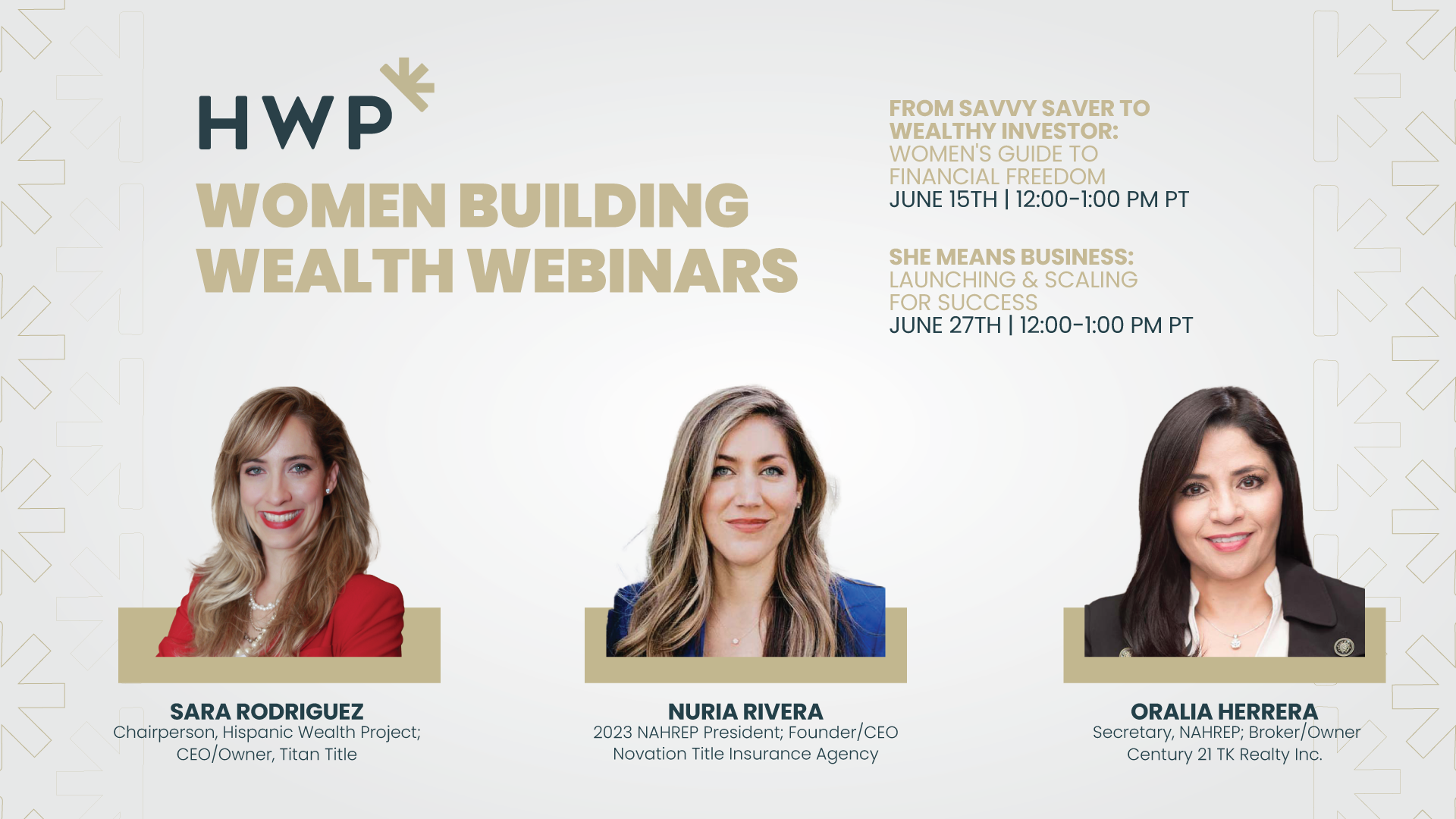 HWP

WOMEN BUILDING WEALTH WEBINARS

FROM SAVVY SAVER TO WEALTHY INVESTOR:
WOMEN'S GUIDE TO FINANCIAL FREEDOM
JUNE 15TH | 12:00-1:00 PM PT

SHE MEANS BUSINESS:
LAUNCHING & SCALING FOR SUCCESS
JUNE 27TH | 12:00-1:00 PM PT

SARA RODRIGUEZ
Chairperson, Hispanic Wealth Project; CEO/Owner, Titan Title

NURIA RIVERA
2023 NAHREP President; Founder/CEO Novation Title Insurance Agency

ORALIA HERRERA
Secretary, NAHREP; Broker/Owner Century 21 TK Realty Inc.